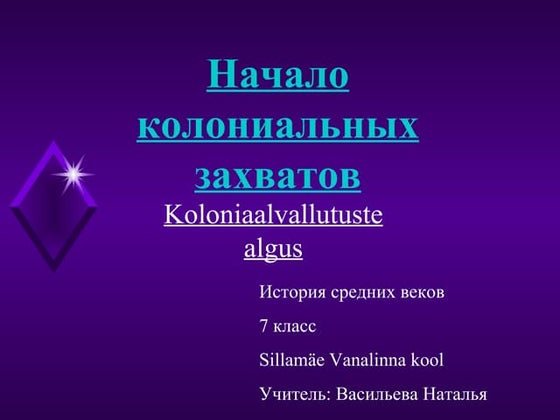 Начало колониальных захватов
Koloniaalvallutuste algus

История средних веков

7 класс

Sillamäe Vanalinna kool

Учитель: Васильева Наталья